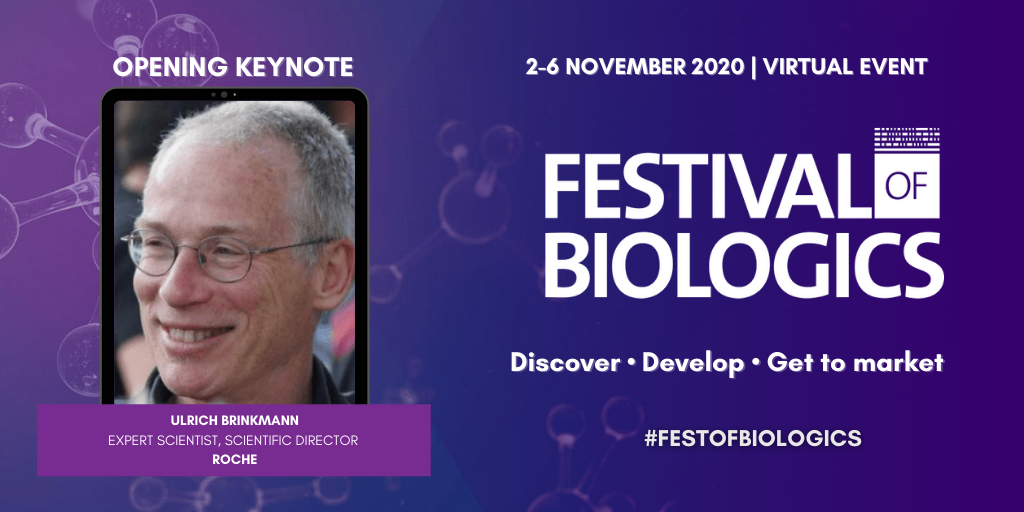 OPENING KEYNOTE

ULRICH BRINKMANN
EXPERT SCIENTIST, SCIENTIFIC DIRECTOR
ROCHE

2-6 NOVEMBER 2020 | VIRTUAL EVENT

FESTIVAL OF BIOLOGICS

Discover • Develop • Get to market

#FESTOFBIOLOGICS